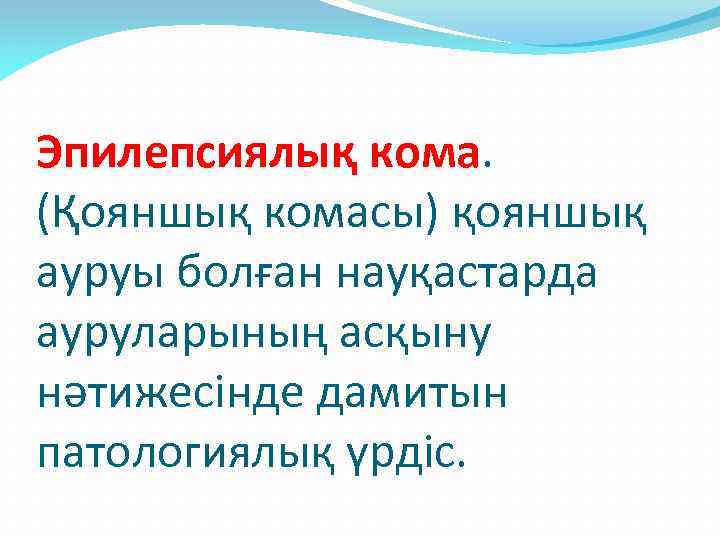 Эпилепсиялық кома. (Қояншық комасы) қояншық ауруы болған науқастарда ауруларының асқыну нәтижесінде дамитын патологиялық үрдіс.